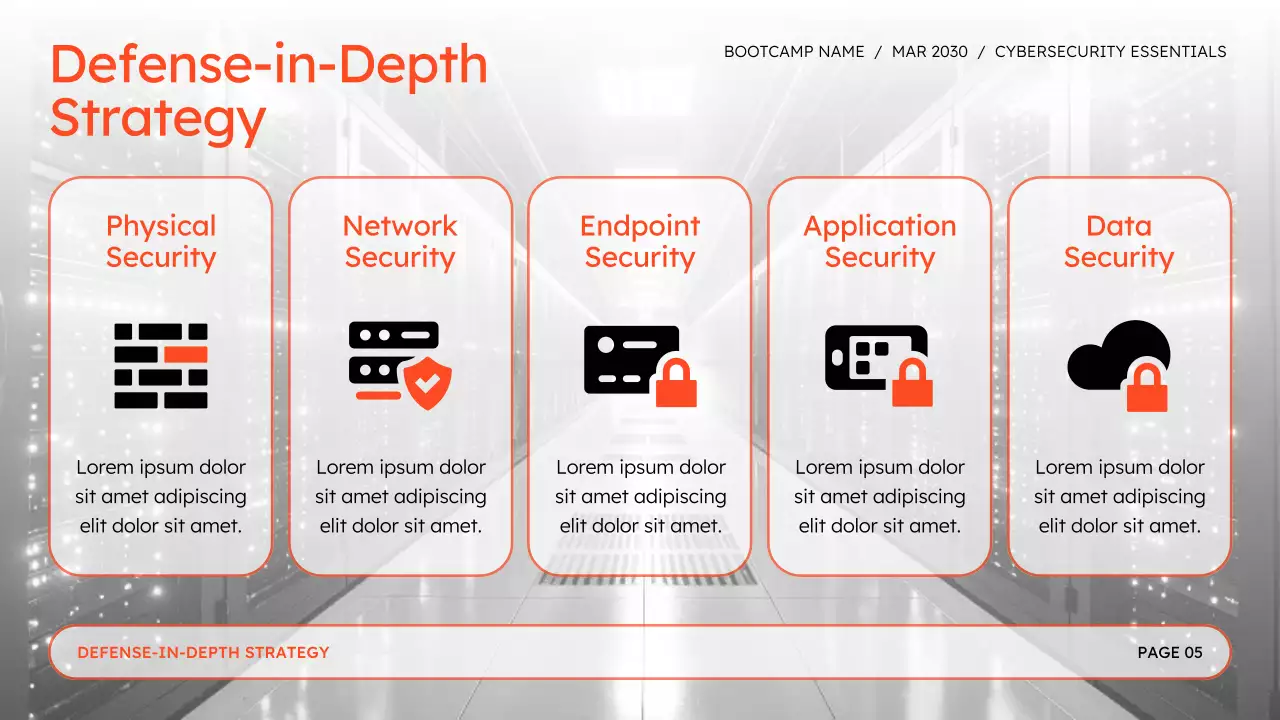 Defense-in-Depth Strategy

BOOTCAMP NAME / MAR 2030 / CYBERSECURITY ESSENTIALS

Physical Security

Lorem ipsum dolor sit amet adipiscing elit dolor sit amet.

Network Security

Lorem ipsum dolor sit amet adipiscing elit dolor sit amet.

Endpoint Security

Lorem ipsum dolor sit amet adipiscing elit dolor sit amet.

Application Security

Lorem ipsum dolor sit amet adipiscing elit dolor sit amet.

Data Security

Lorem ipsum dolor sit amet adipiscing elit dolor sit amet.

DEFENSE-IN-DEPTH STRATEGY

PAGE 05